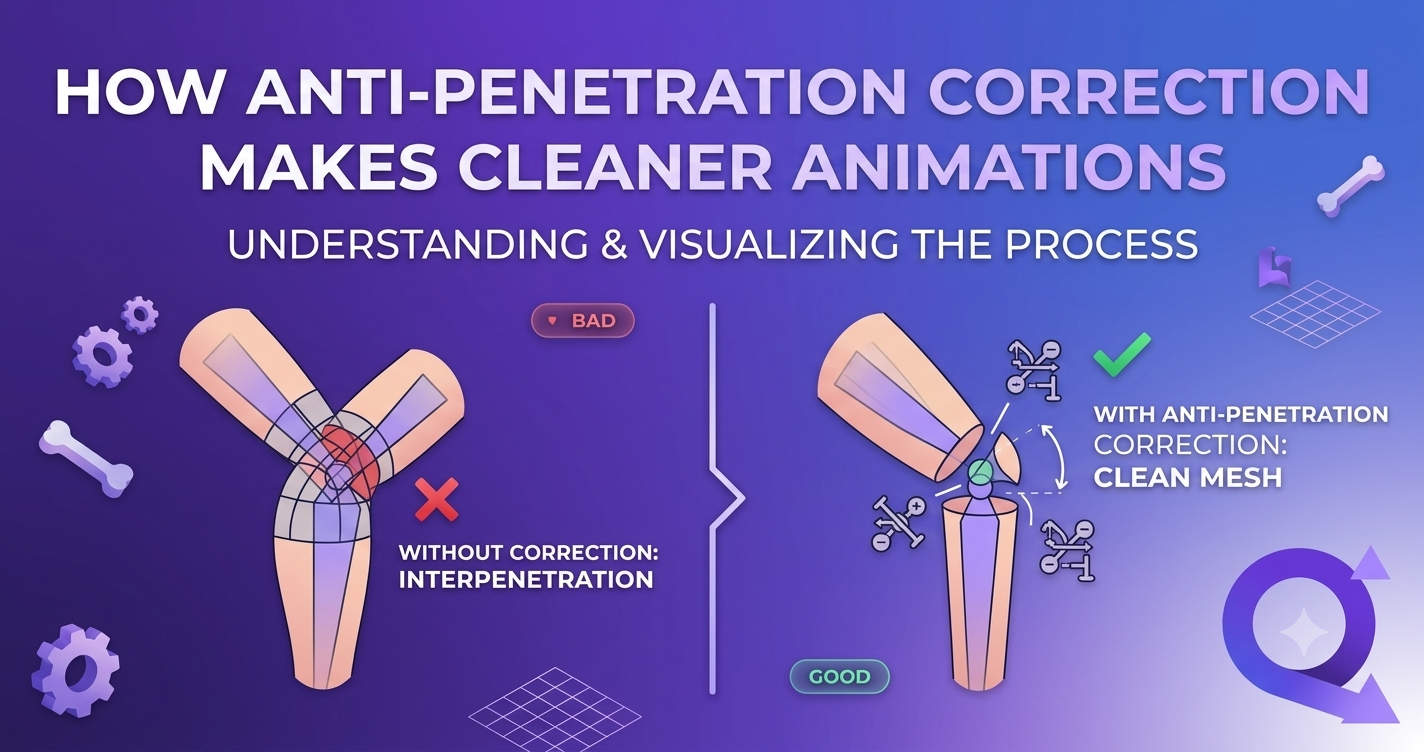 HOW ANTI-PENETRATION CORRECTION MAKES CLEANER ANIMATIONS

UNDERSTANDING & VISUALIZING THE PROCESS

BAD

WITHOUT CORRECTION: INTERPENETRATION

WITH ANTI-PENETRATION CORRECTION: CLEAN MESH

GOOD